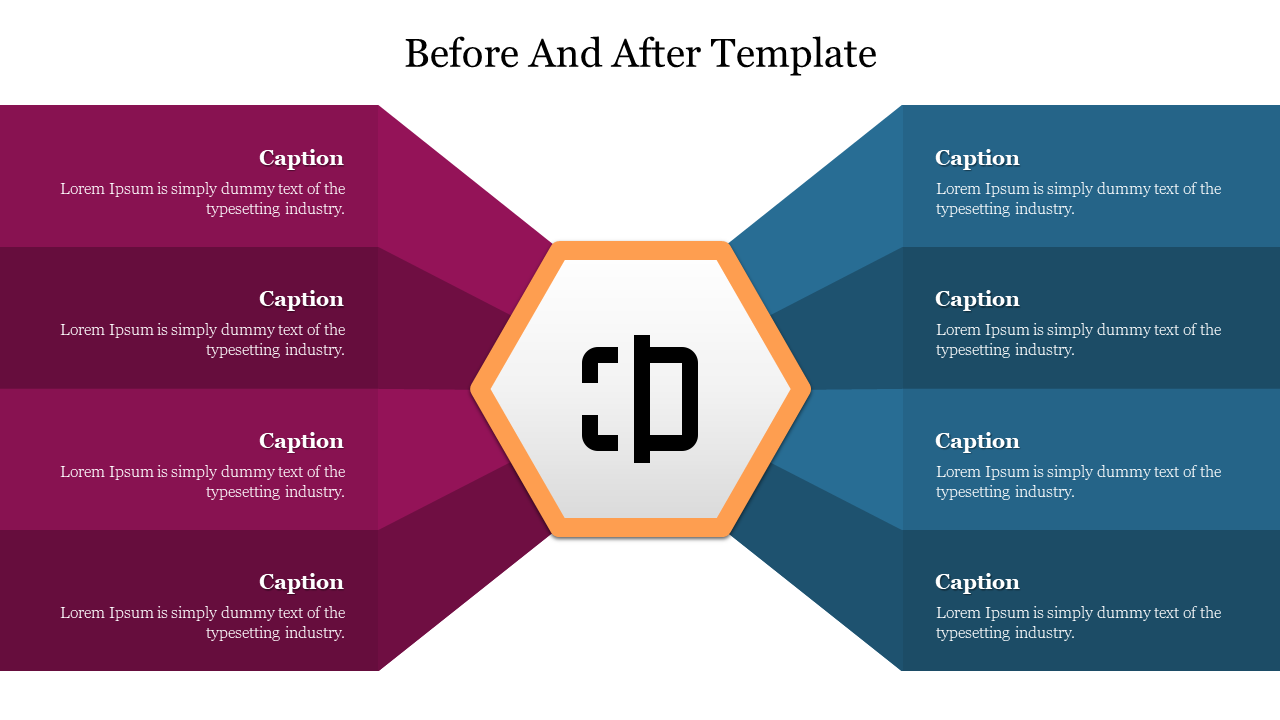 Before And After Template

Caption
Lorem Ipsum is simply dummy text of the typesetting industry.

Caption
Lorem Ipsum is simply dummy text of the typesetting industry.

Caption
Lorem Ipsum is simply dummy text of the typesetting industry.

Caption
Lorem Ipsum is simply dummy text of the typesetting industry.

Caption
Lorem Ipsum is simply dummy text of the typesetting industry.

Caption
Lorem Ipsum is simply dummy text of the typesetting industry.

Caption
Lorem Ipsum is simply dummy text of the typesetting industry.

Caption
Lorem Ipsum is simply dummy text of the typesetting industry.